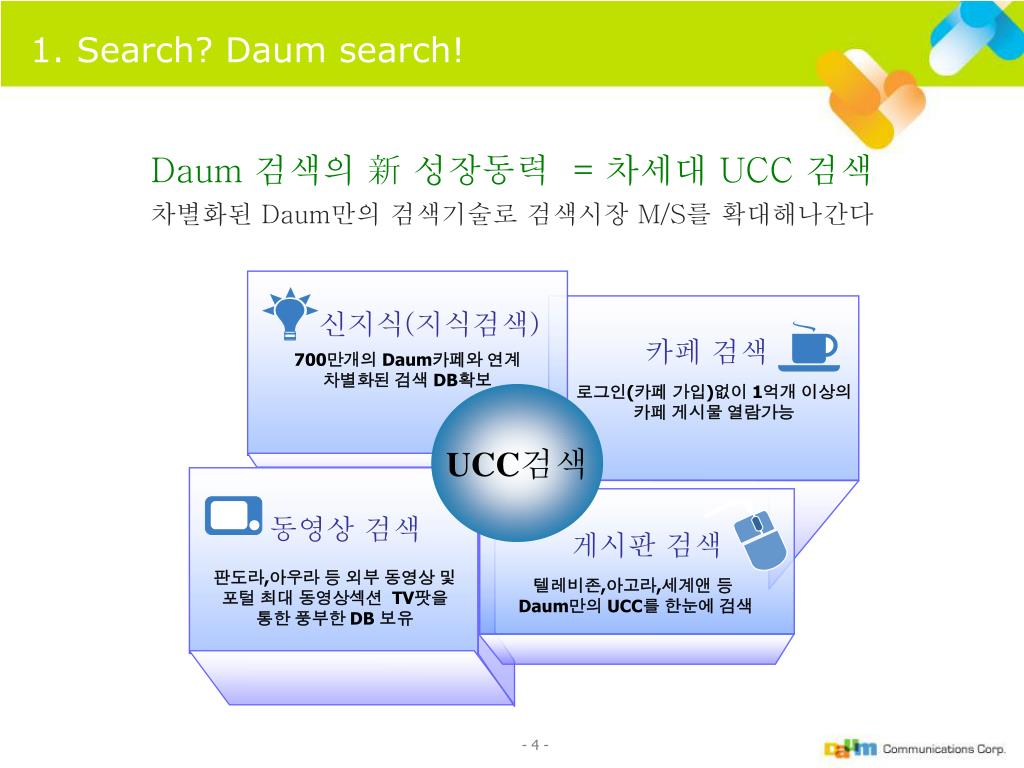 1. Search? Daum search!

Daum 검색의 新 성장동력 = 차세대 UCC 검색
차별화된 Daum만의 검색기술로 검색시장 M/S를 확대해나간다

신지식(지식검색)
700만개의 Daum카페와 연계 차별화된 검색 DB확보

카페 검색
로그인(카페 가입)없이 1억개 이상의 카페 게시물 열람가능

UCC검색

동영상 검색
판도라,아우라 등 외부 동영상 및 포털 최대 동영상섹션 TV팟을 통한 풍부한 DB 보유

게시판 검색
텔레비존,아고라,세계앤 등 Daum만의 UCC를 한눈에 검색

- 4 -

Daum Communications Corp.